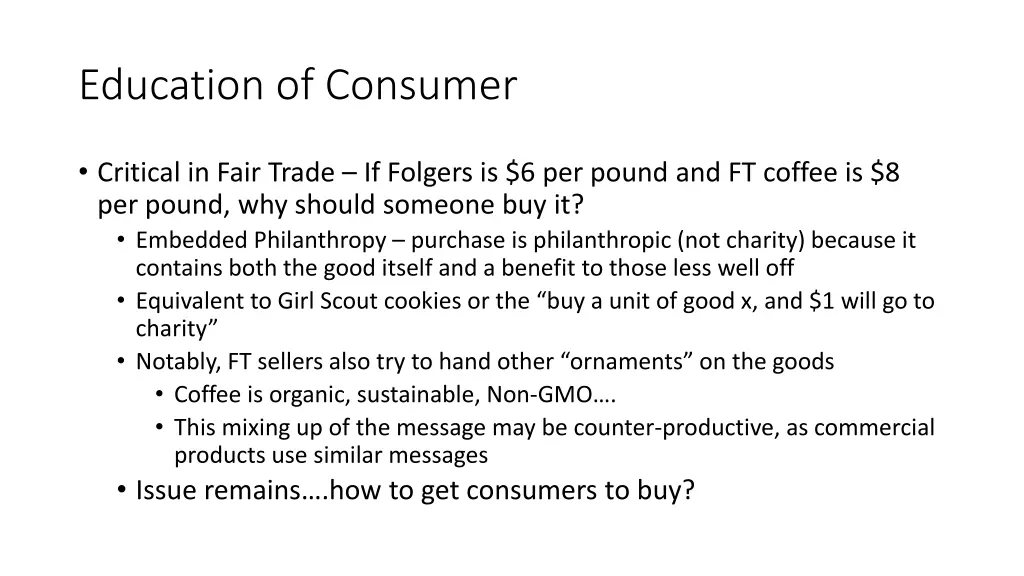 Education of Consumer

• Critical in Fair Trade – If Folgers is \$6 per pound and FT coffee is \$8 per pound, why should someone buy it?
  • Embedded Philanthropy – purchase is philanthropic (not charity) because it contains both the good itself and a benefit to those less well off
  • Equivalent to Girl Scout cookies or the “buy a unit of good x, and \$1 will go to charity”
  • Notably, FT sellers also try to hand other “ornaments” on the goods
    • Coffee is organic, sustainable, Non-GMO….
    • This mixing up of the message may be counter-productive, as commercial products use similar messages
  • Issue remains….how to get consumers to buy?